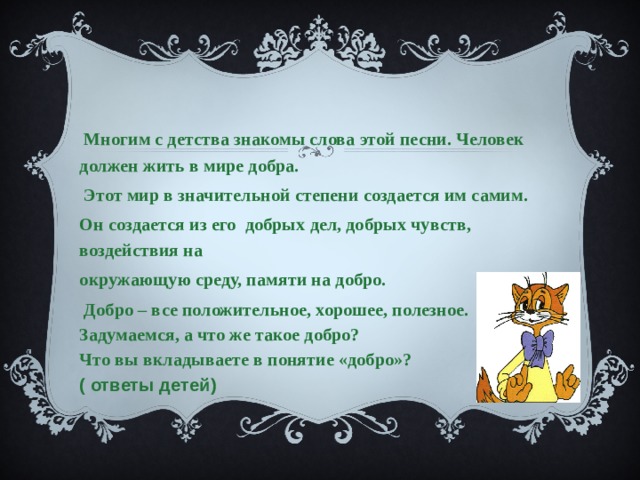 Многим с детства знакомы слова этой песни. Человек должен жить в мире добра.

Этот мир в значительной степени создается им самим. Он создается из его добрых дел, добрых чувств, воздействия на

окружающую среду, памяти на добро.

Добро – все положительное, хорошее, полезное. Задумаемся, а что же такое добро? Что вы вкладываете в понятие «добро»? ( ответы детей)